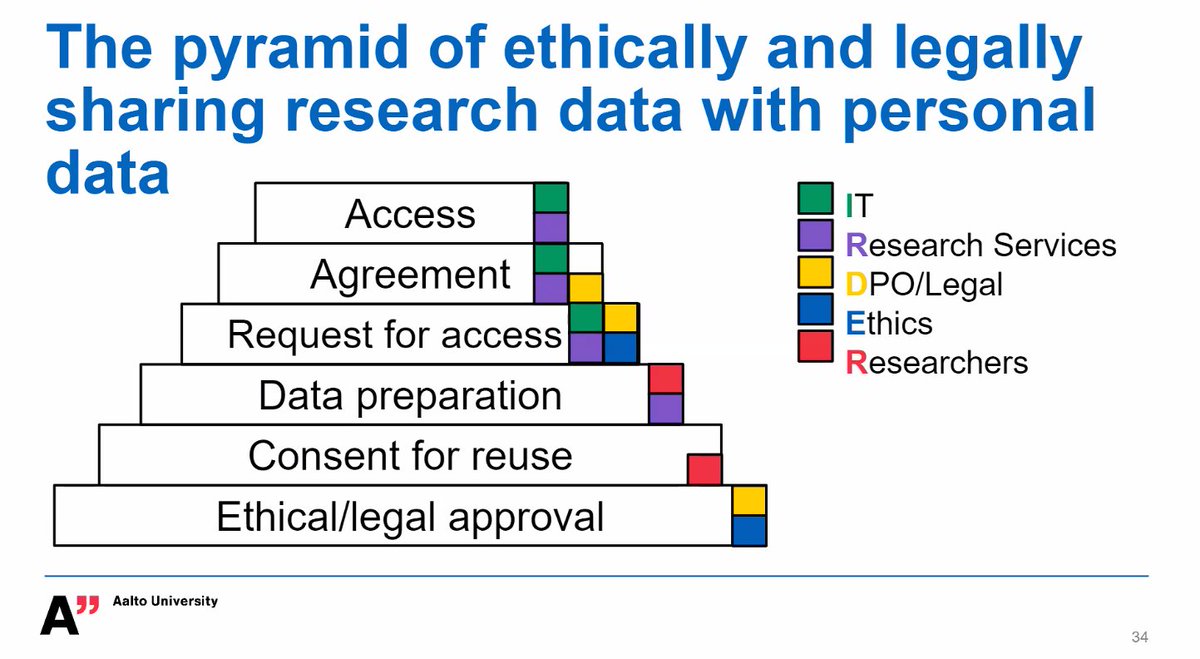 The pyramid of ethically and legally sharing research data with personal data

Access
Agreement
Request for access
Data preparation
Consent for reuse
Ethical/legal approval

IT
Research Services
DPO/Legal
Ethics
Researchers

A" Aalto University

34